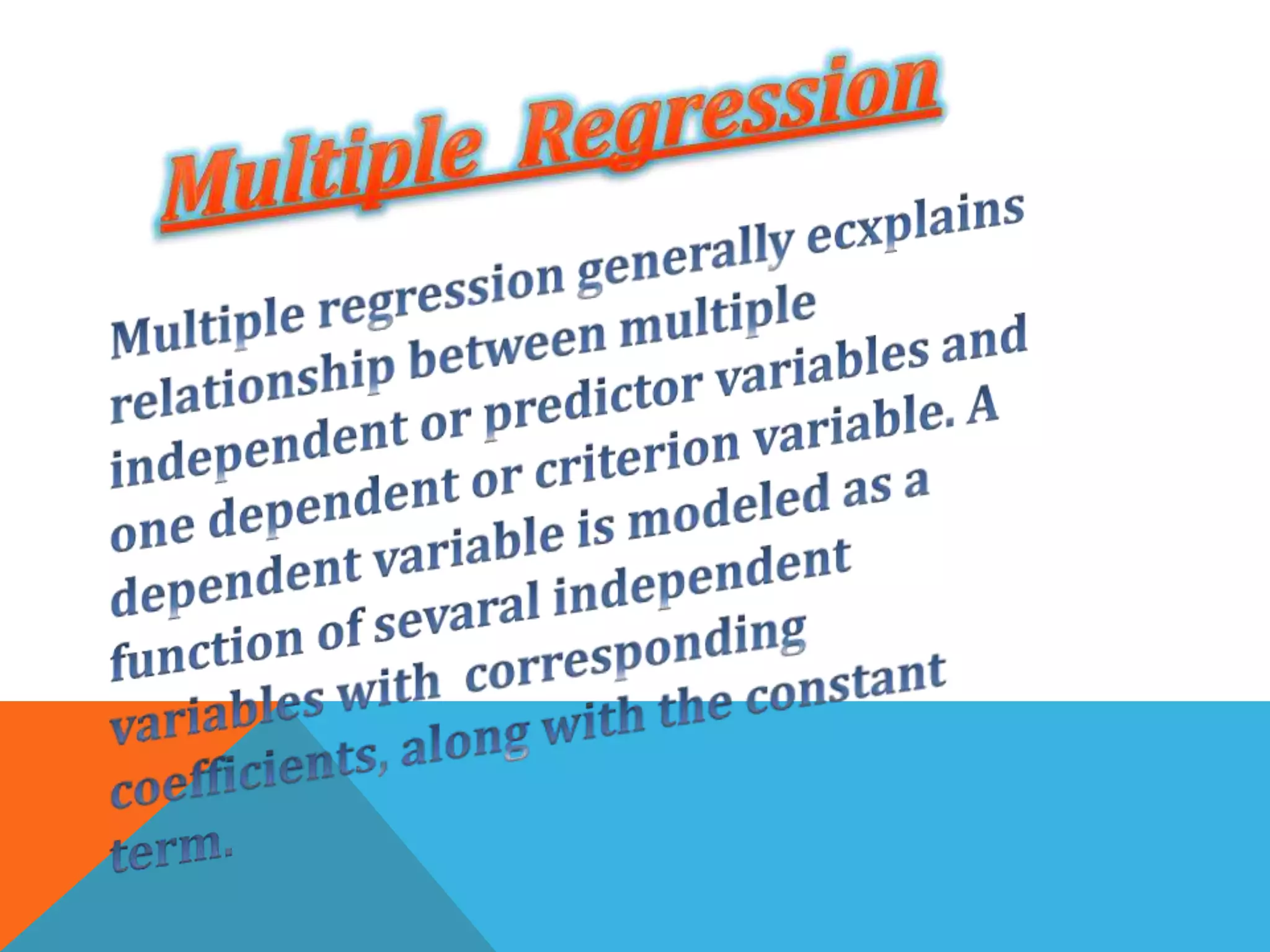 Multiple Regression

Multiple regression generally ecxplains relationship between multiple independent or predictor variables and one dependent or criterion variable. A dependent variable is modeled as a function of sevaral independent variables with corresponding coefficients, along with the constant term.